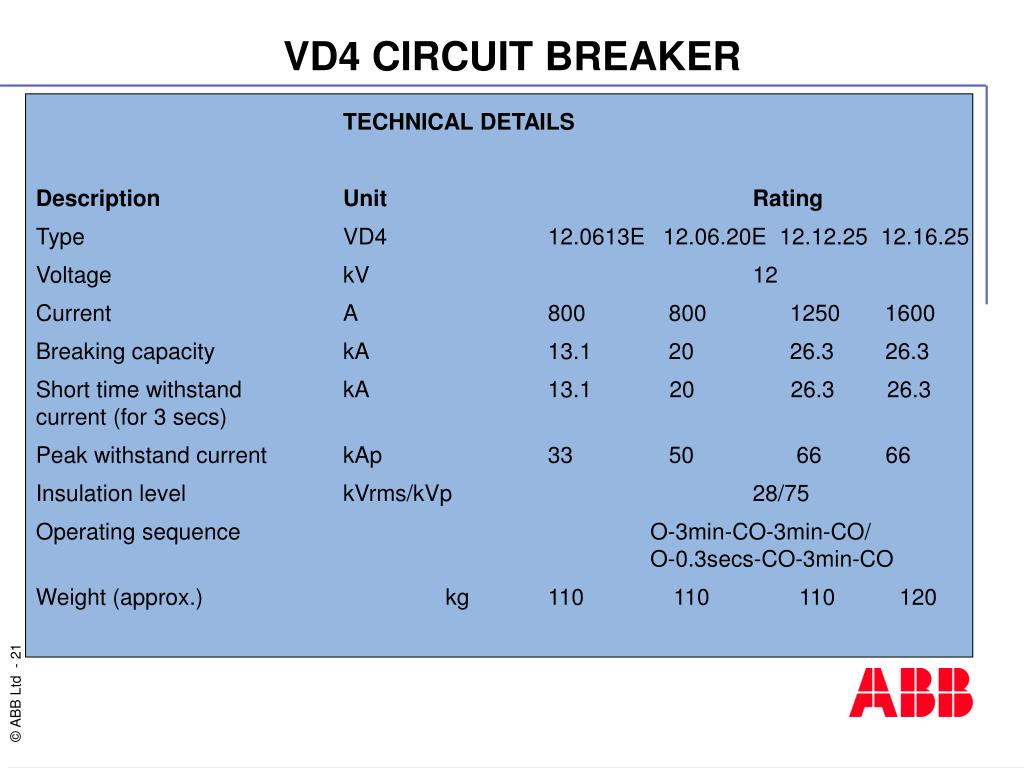 VD4 CIRCUIT BREAKER

TECHNICAL DETAILS

| Description | Unit | Rating | | | |
|---|---|---|---|---|---|
| Type | VD4 | 12.0613E | 12.06.20E | 12.12.25 | 12.16.25 |
| Voltage | kV | 12 | | | |
| Current | A | 800 | 800 | 1250 | 1600 |
| Breaking capacity | kA | 13.1 | 20 | 26.3 | 26.3 |
| Short time withstand current (for 3 secs) | kA | 13.1 | 20 | 26.3 | 26.3 |
| Peak withstand current | kAp | 33 | 50 | 66 | 66 |
| Insulation level | kVrms/kVp | 28/75 | | | |
| Operating sequence | | O-3min-CO-3min-CO/ O-0.3secs-CO-3min-CO | | | |
| Weight (approx.) | kg | 110 | 110 | 110 | 120 |

© ABB Ltd - 21

ABB